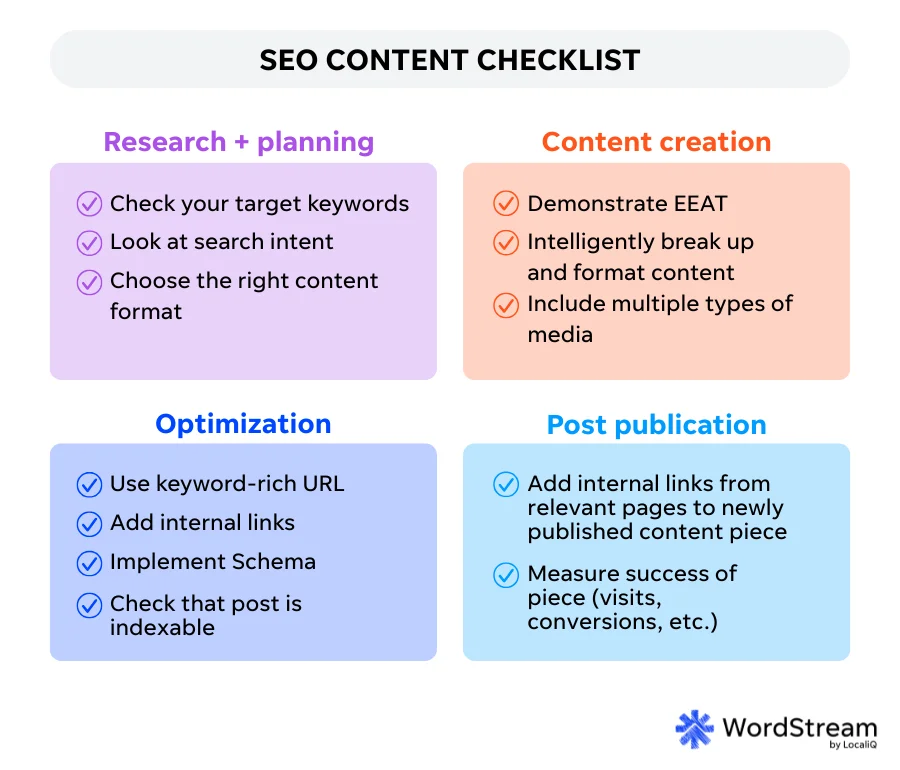 SEO CONTENT CHECKLIST

Research + planning

Check your target keywords

Look at search intent

Choose the right content format

Content creation

Demonstrate EEAT

Intelligently break up and format content

Include multiple types of media

Optimization

Use keyword-rich URL

Add internal links

Implement Schema

Check that post is indexable

Post publication

Add internal links from relevant pages to newly published content piece

Measure success of piece (visits, conversions, etc.)

WordStream by LocaliQ